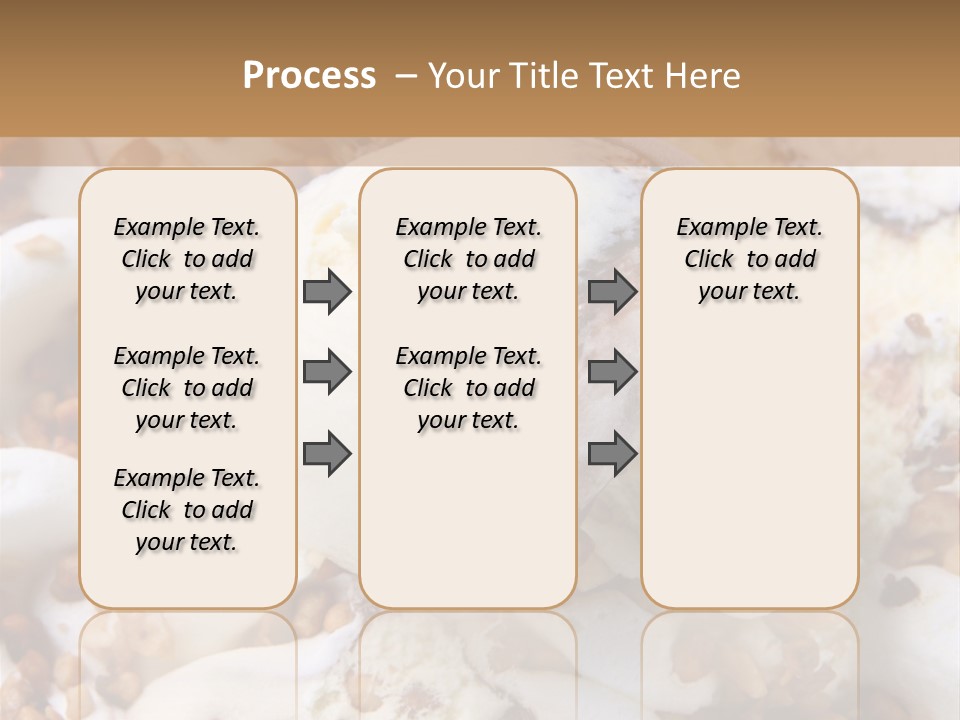 Process – Your Title Text Here

Example Text. Click to add your text.

Example Text. Click to add your text.

Example Text. Click to add your text.

Example Text. Click to add your text.

Example Text. Click to add your text.

Example Text. Click to add your text.